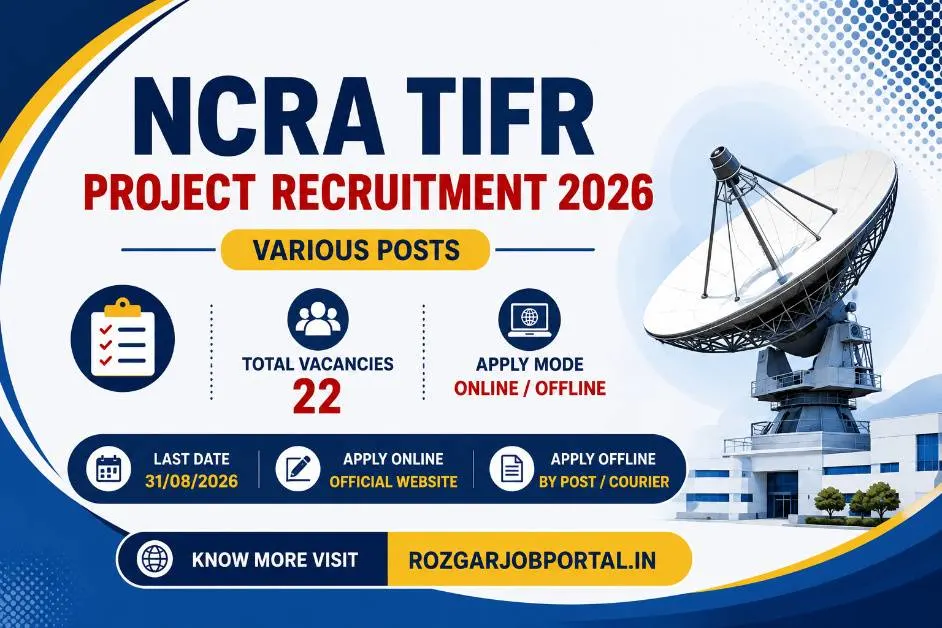 NCRA TIFR
PROJECT RECRUITMENT 2026

VARIOUS POSTS

TOTAL VACANCIES
22

APPLY MODE
ONLINE / OFFLINE

LAST DATE
31/08/2026

APPLY ONLINE
OFFICIAL WEBSITE

APPLY OFFLINE
BY POST / COURIER

KNOW MORE VISIT
ROZGARJOBPORTAL.IN